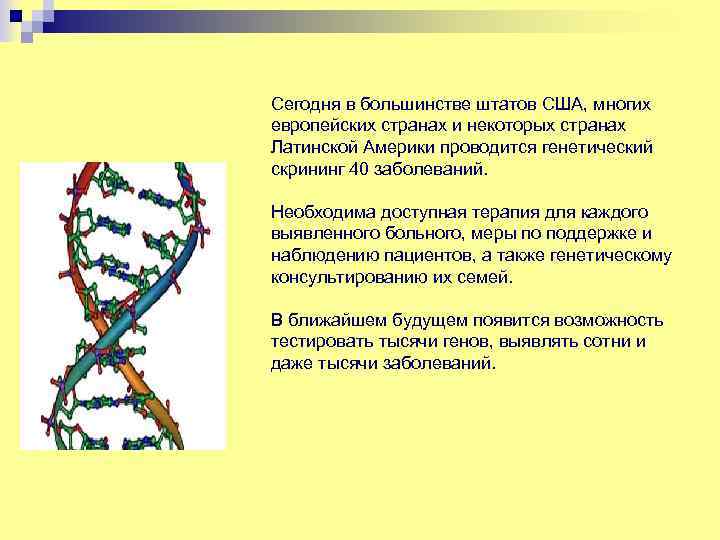 Сегодня в большинстве штатов США, многих европейских странах и некоторых странах Латинской Америки проводится генетический скрининг 40 заболеваний.

Необходима доступная терапия для каждого выявленного больного, меры по поддержке и наблюдению пациентов, а также генетическому консультированию их семей.

В ближайшем будущем появится возможность тестировать тысячи генов, выявлять сотни и даже тысячи заболеваний.